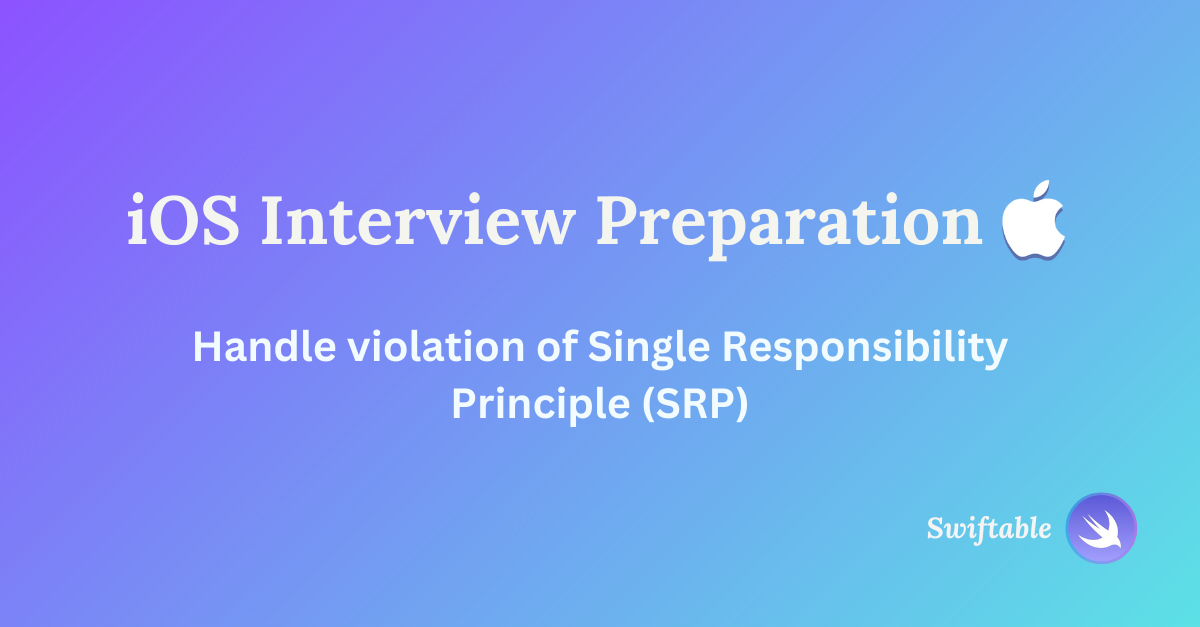 iOS Interview Preparation

Handle violation of Single Responsibility Principle (SRP)

Swiftable